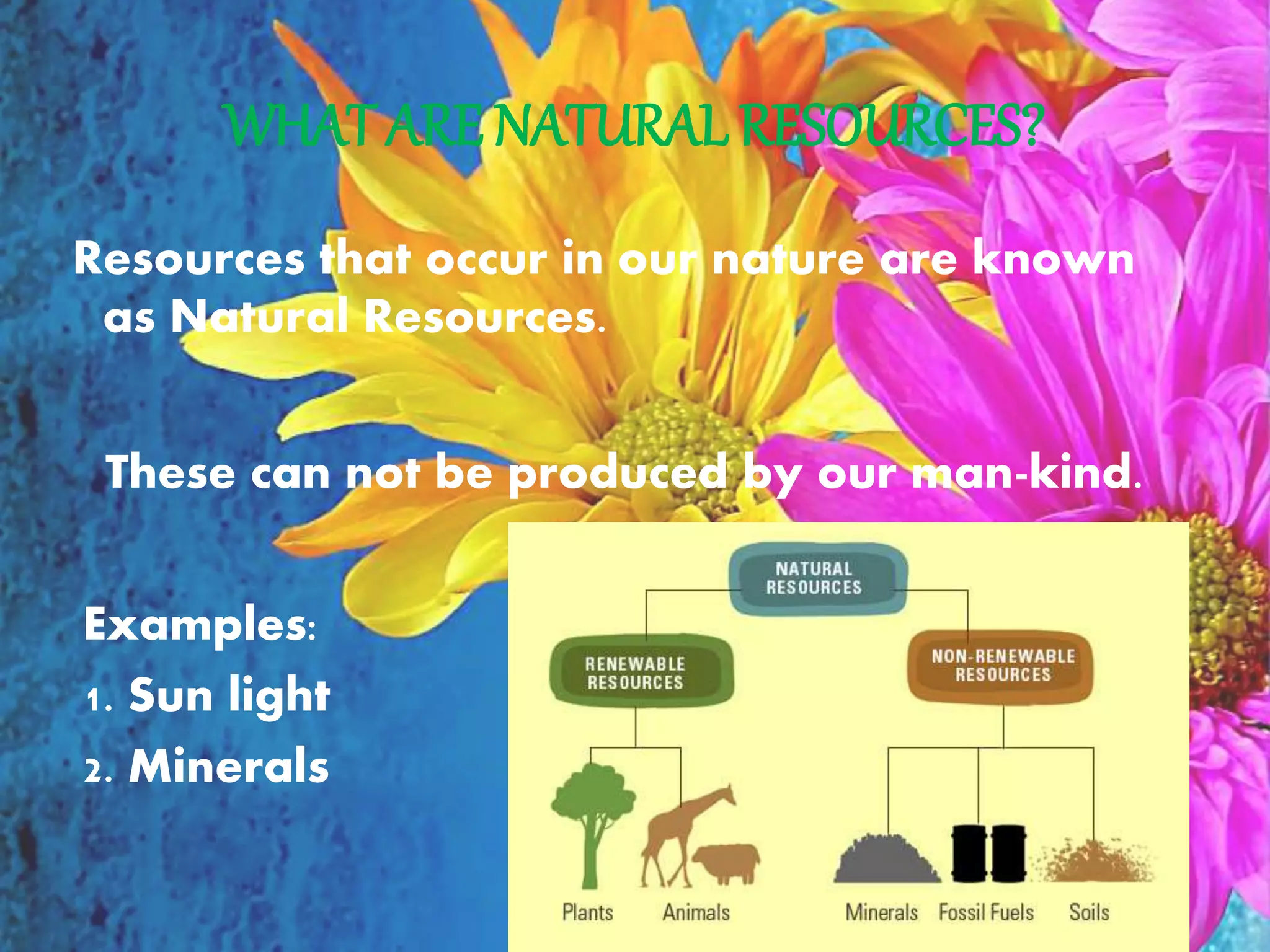 WHAT ARE NATURAL RESOURCES?

Resources that occur in our nature are known as Natural Resources.

These can not be produced by our man-kind.

Examples:
1. Sun light
2. Minerals

NATURAL RESOURCES

RENEWABLE RESOURCES

NON-RENEWABLE RESOURCES

Plants

Animals

Minerals

Fossil Fuels

Soils